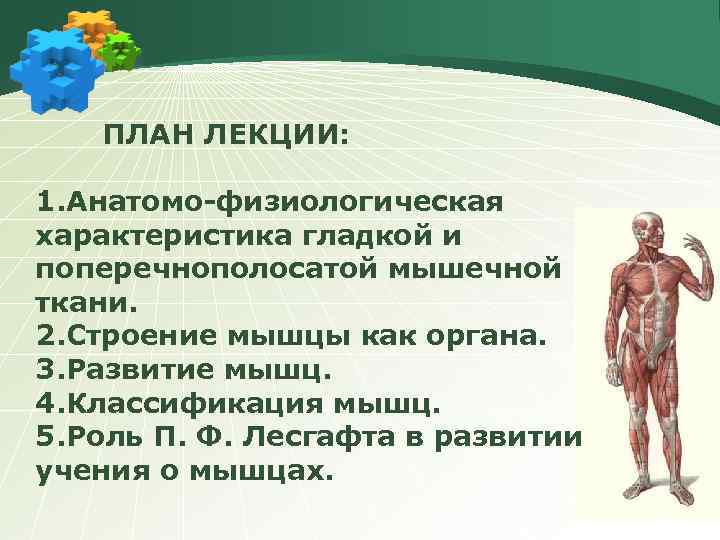 ПЛАН ЛЕКЦИИ:

1.Анатомо-физиологическая характеристика гладкой и поперечнополосатой мышечной ткани.
2.Строение мышцы как органа.
3.Развитие мышц.
4.Классификация мышц.
5.Роль П. Ф. Лесгафта в развитии учения о мышцах.